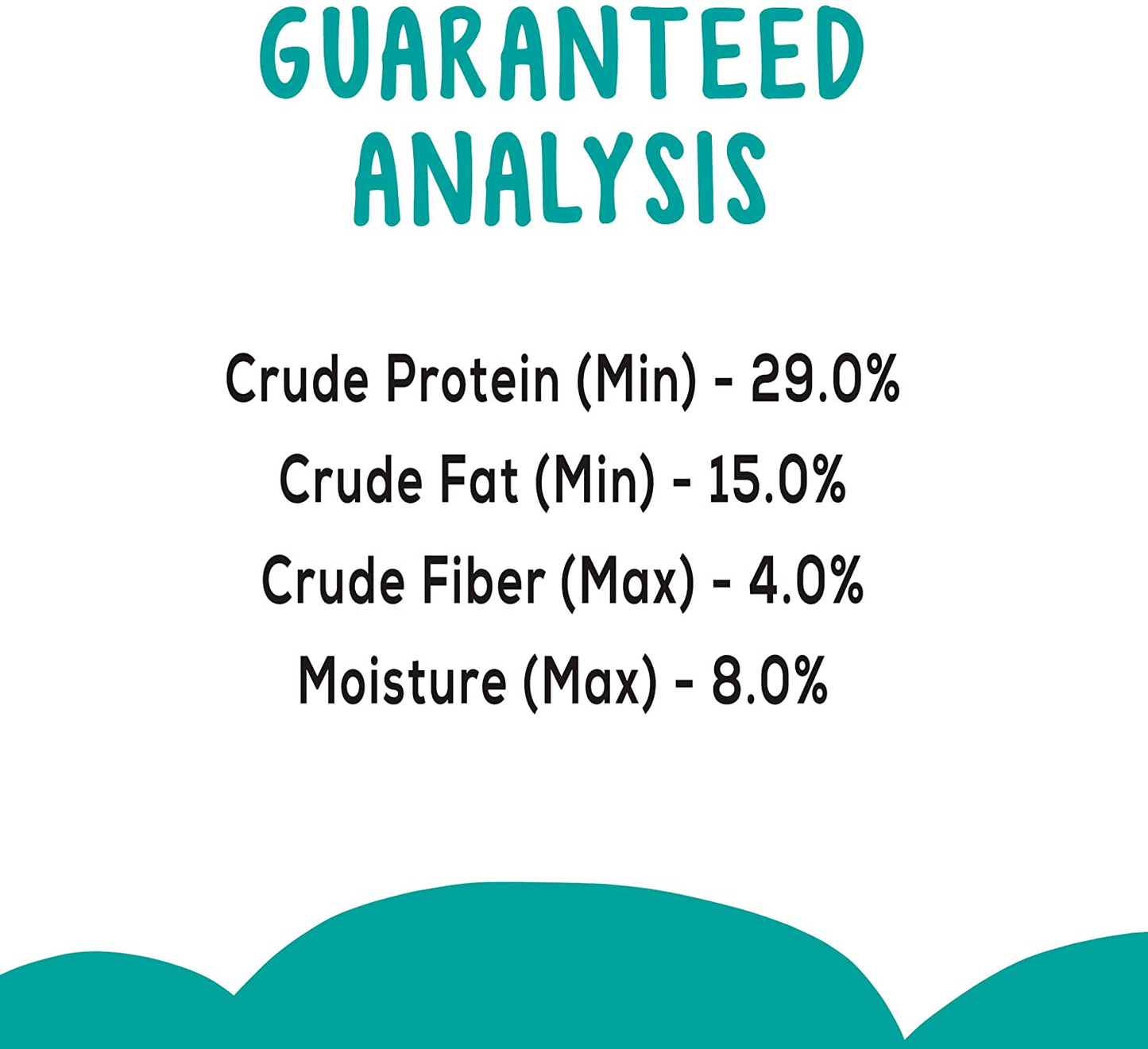 GUARANTEED ANALYSIS

Crude Protein (Min) - 29.0%
Crude Fat (Min) - 15.0%
Crude Fiber (Max) - 4.0%
Moisture (Max) - 8.0%